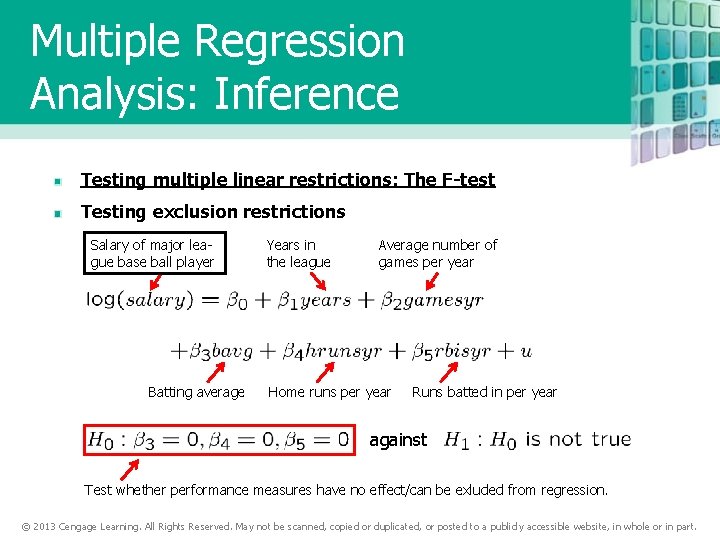 Multiple Regression Analysis: Inference

Testing multiple linear restrictions: The F-test

Testing exclusion restrictions

Salary of major league base ball player

Years in the league

Average number of games per year

$\log(salary) = \beta_0 + \beta_1 years + \beta_2 gamesyr$

$+\beta_3 bavg + \beta_4 hrunsyr + \beta_5 rbisyr + u$

Batting average

Home runs per year

Runs batted in per year

$H_0 : \beta_3 = 0, \beta_4 = 0, \beta_5 = 0$ against $H_1 : H_0$ is not true

Test whether performance measures have no effect/can be exluded from regression.

© 2013 Cengage Learning. All Rights Reserved. May not be scanned, copied or duplicated, or posted to a publicly accessible website, in whole or in part.